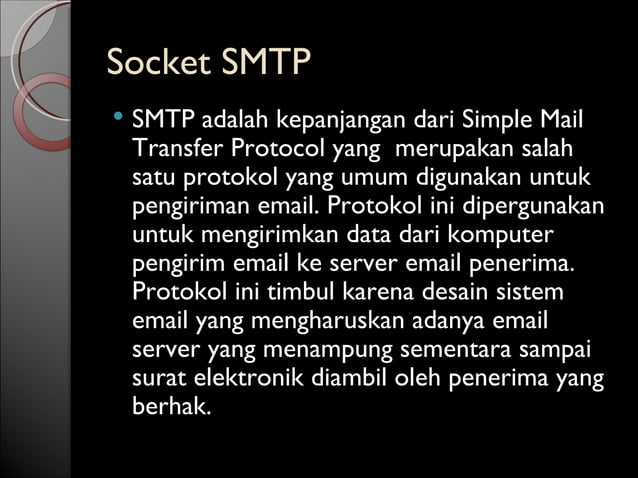 Socket SMTP

• SMTP adalah kepanjangan dari Simple Mail Transfer Protocol yang merupakan salah satu protokol yang umum digunakan untuk pengiriman email. Protokol ini dipergunakan untuk mengirimkan data dari komputer pengirim email ke server email penerima. Protokol ini timbul karena desain sistem email yang mengharuskan adanya email server yang menampung sementara sampai surat elektronik diambil oleh penerima yang berhak.